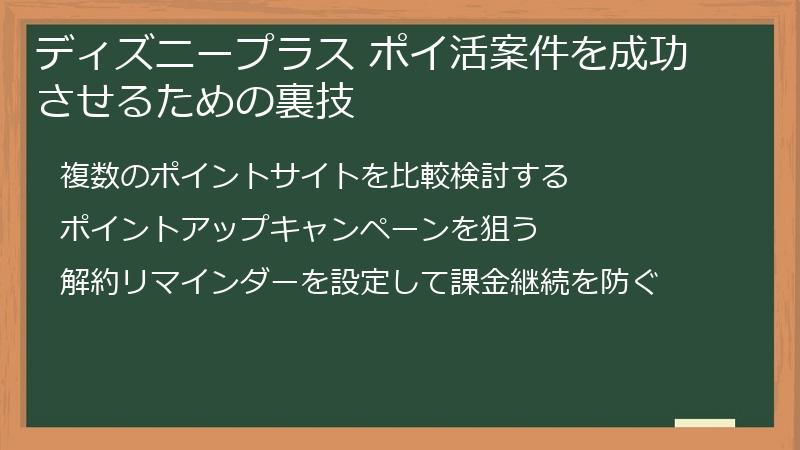 ディズニープラス ポイ活案件を成功させるための裏技

複数のポイントサイトを比較検討する

ポイントアップキャンペーンを狙う

解約リマインダーを設定して課金継続を防ぐ